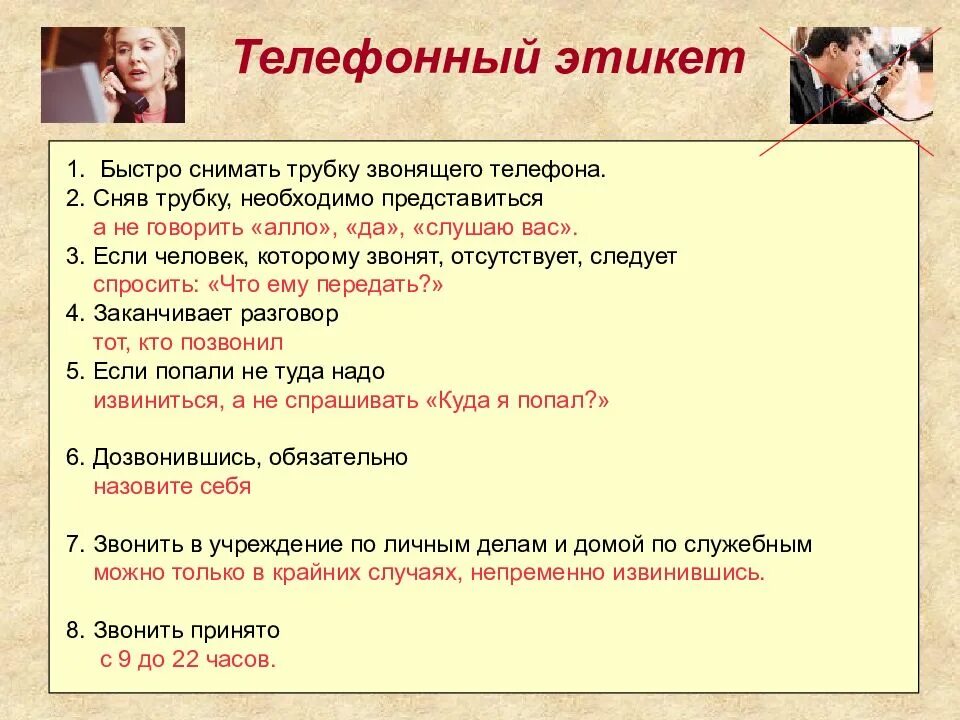 Телефонный этикет

1. Быстро снимать трубку звонящего телефона.
2. Сняв трубку, необходимо представиться
а не говорить «алло», «да», «слушаю вас».
3. Если человек, которому звонят, отсутствует, следует
спросить: «Что ему передать?»
4. Заканчивает разговор
тот, кто позвонил
5. Если попали не туда надо
извиниться, а не спрашивать «Куда я попал?»

6. Дозвонившись, обязательно
назовите себя

7. Звонить в учреждение по личным делам и домой по служебным
можно только в крайних случаях, непременно извинившись.

8. Звонить принято
с 9 до 22 часов.